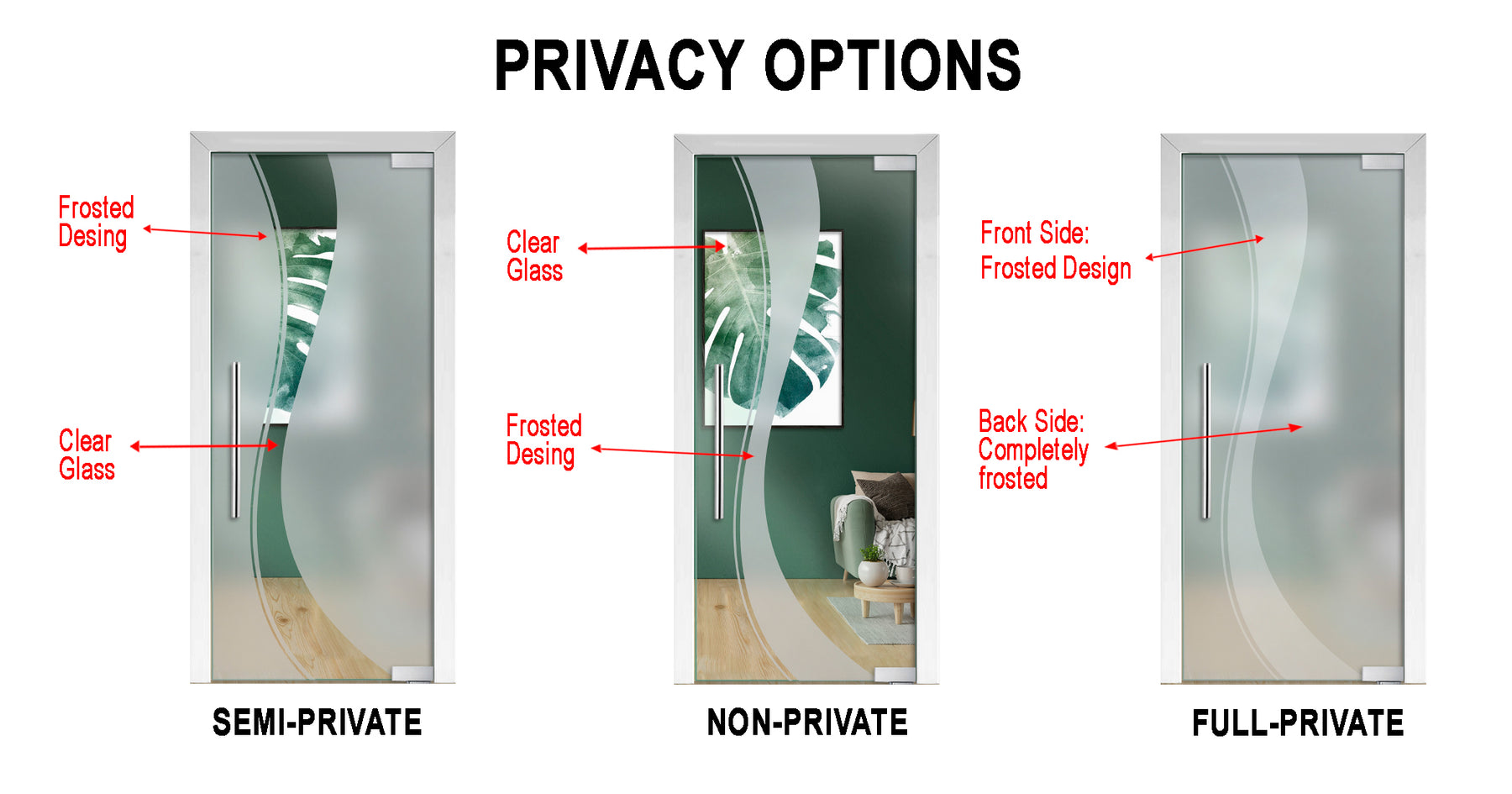 PRIVACY OPTIONS

Frosted Desing

Clear Glass

SEMI-PRIVATE

Clear Glass

Frosted Desing

NON-PRIVATE

Front Side: Frosted Design

Back Side: Completely frosted

FULL-PRIVATE